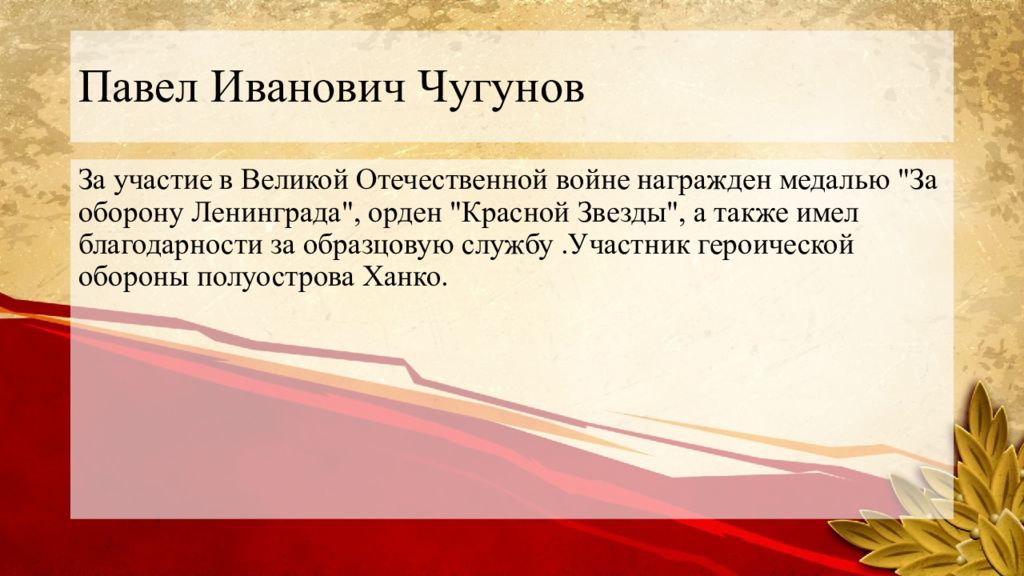 Павел Иванович Чугунов

За участие в Великой Отечественной войне награжден медалью "За оборону Ленинграда", орден "Красной Звезды", а также имел благодарности за образцовую службу .Участник героической обороны полуострова Ханко.